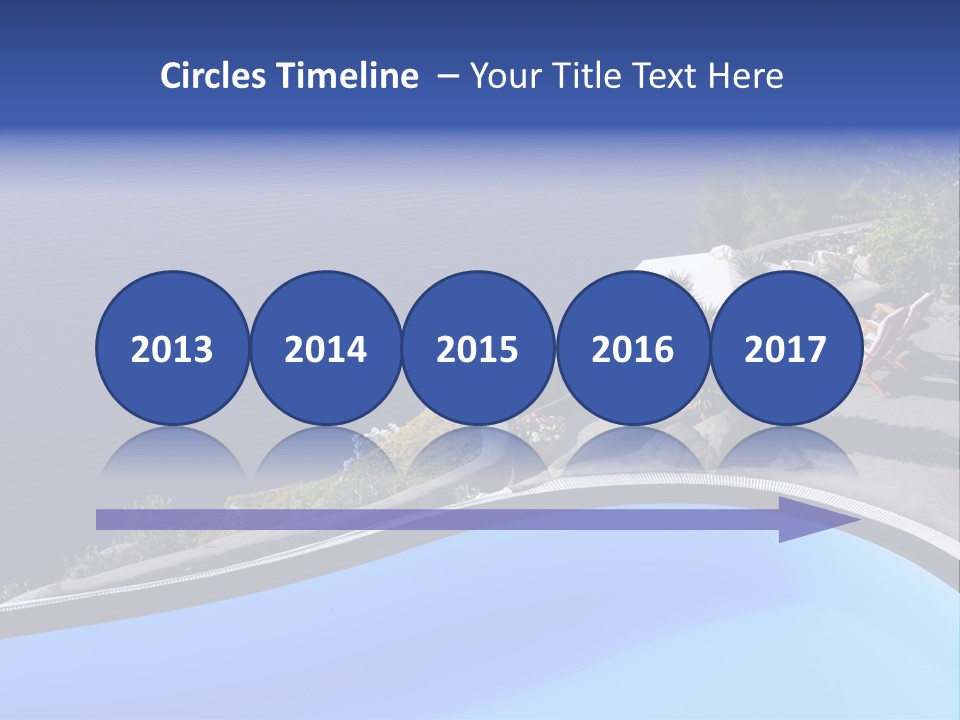 Circles Timeline – Your Title Text Here

2013

2014

2015

2016

2017